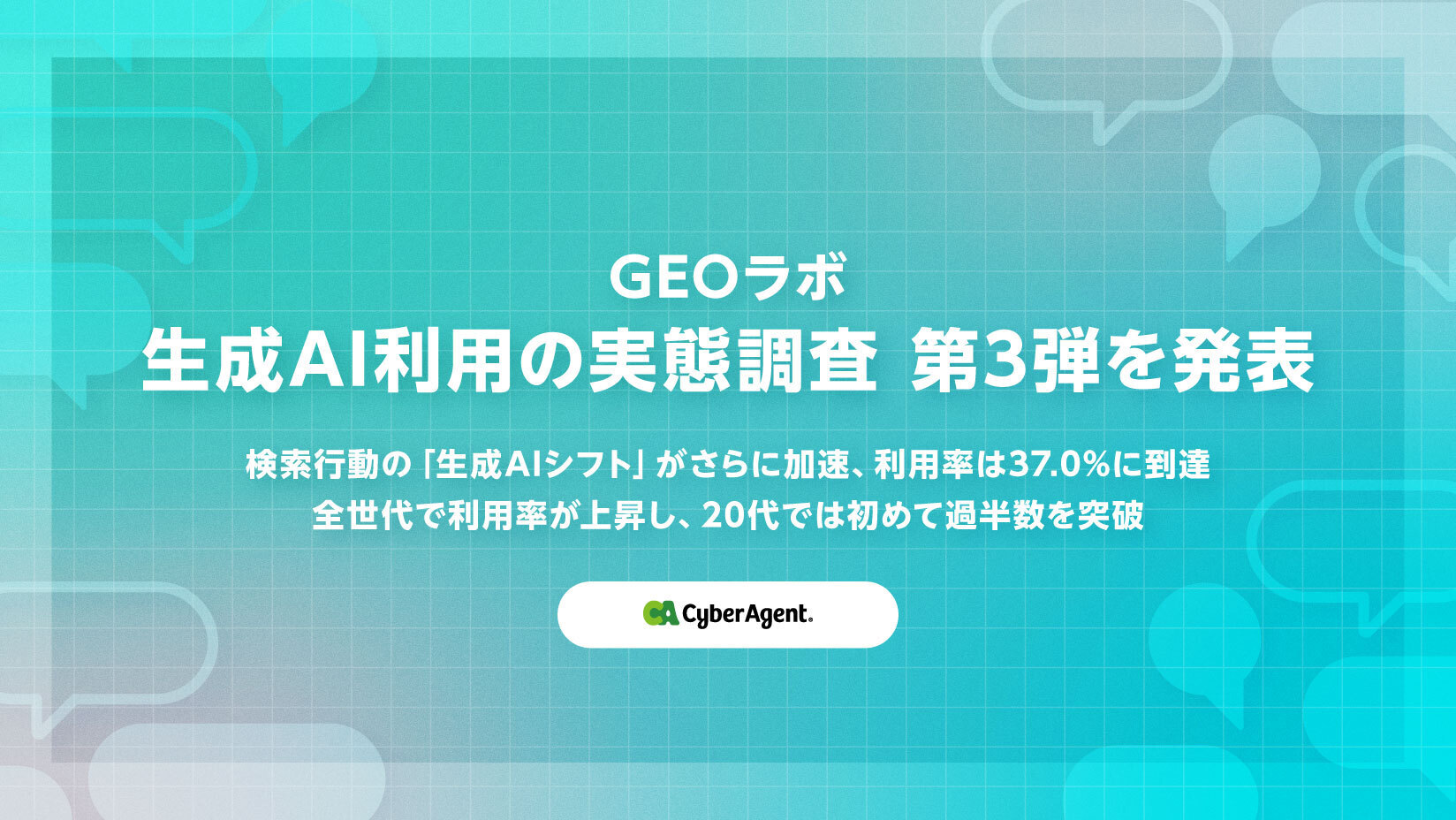 GEOラボ
生成AI利用の実態調査 第3弾を発表

検索行動の「生成AIシフト」がさらに加速、利用率は37.0%に到達
全世代で利用率が上昇し、20代では初めて過半数を突破

CA CyberAgent.